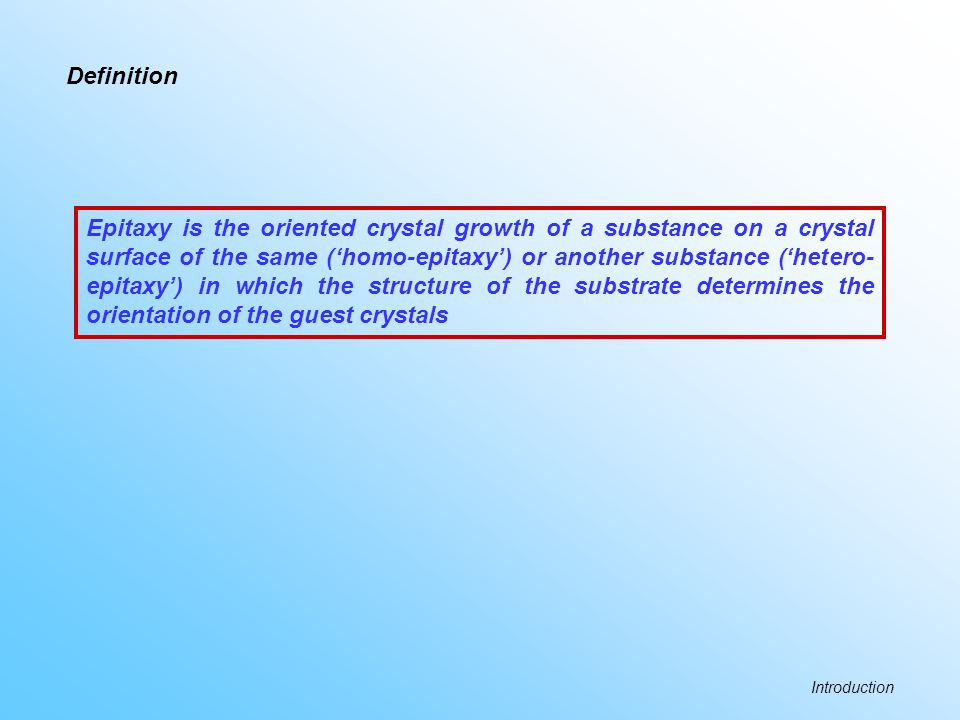 Definition

Epitaxy is the oriented crystal growth of a substance on a crystal surface of the same (‘homo-epitaxy’) or another substance (‘hetero-epitaxy’) in which the structure of the substrate determines the orientation of the guest crystals

Introduction